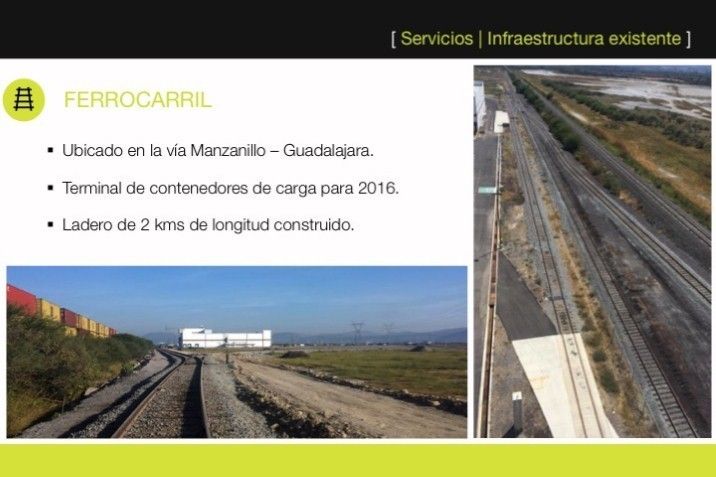 [ Servicios | Infraestructura existente ]

FERROCARRIL

▪ Ubicado en la vía Manzanillo – Guadalajara.

▪ Terminal de contenedores de carga para 2016.

▪ Ladero de 2 kms de longitud construido.